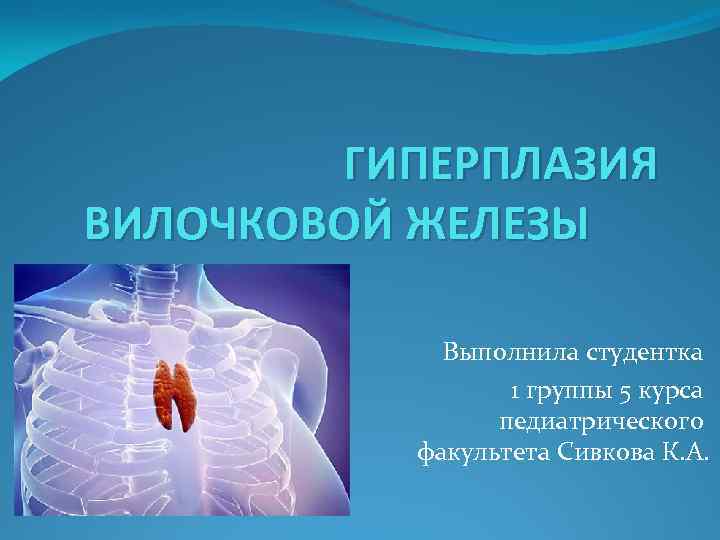 ГИПЕРПЛАЗИЯ ВИЛОЧКОВОЙ ЖЕЛЕЗЫ

Выполнила студентка 1 группы 5 курса педиатрического факультета Сивкова К.А.